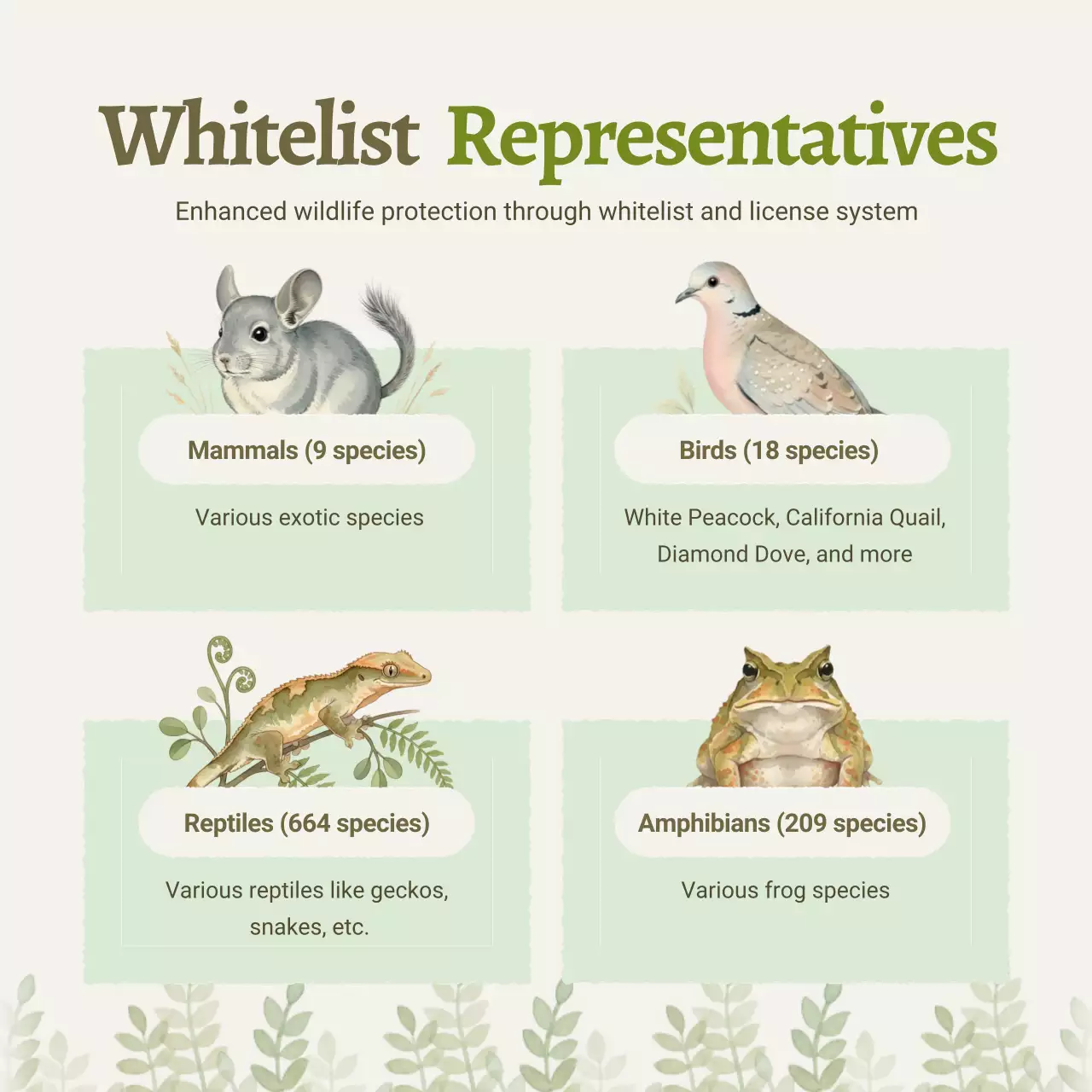 Whitelist Representatives

Enhanced wildlife protection through whitelist and license system

Mammals (9 species)

Various exotic species

Birds (18 species)

White Peacock, California Quail, Diamond Dove, and more

Reptiles (664 species)

Various reptiles like geckos, snakes, etc.

Amphibians (209 species)

Various frog species